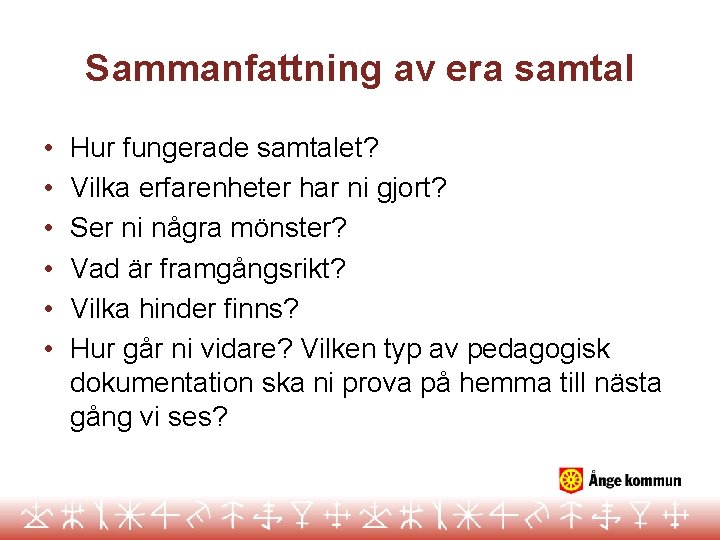 Sammanfattning av era samtal

• Hur fungerade samtalet?
• Vilka erfarenheter har ni gjort?
• Ser ni några mönster?
• Vad är framgångsrikt?
• Vilka hinder finns?
• Hur går ni vidare? Vilken typ av pedagogisk dokumentation ska ni prova på hemma till nästa gång vi ses?

Ånge kommun